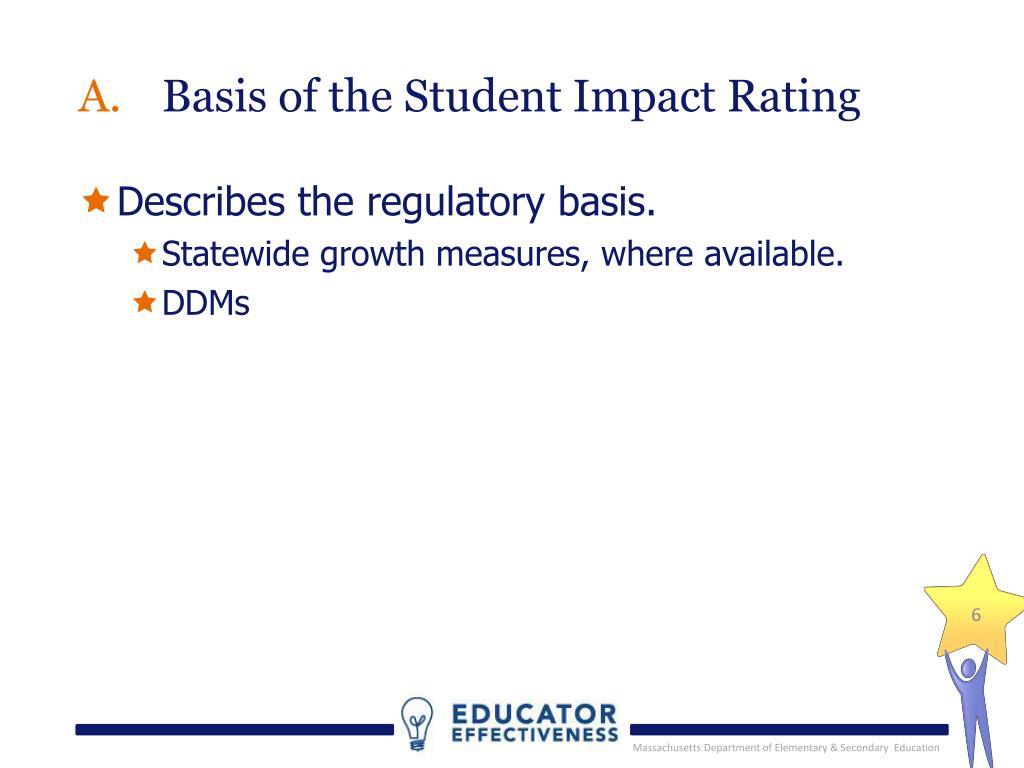 A. Basis of the Student Impact Rating

Describes the regulatory basis.

Statewide growth measures, where available.

DDMs

6

EDUCATOR EFFECTIVENESS

Massachusetts Department of Elementary & Secondary Education